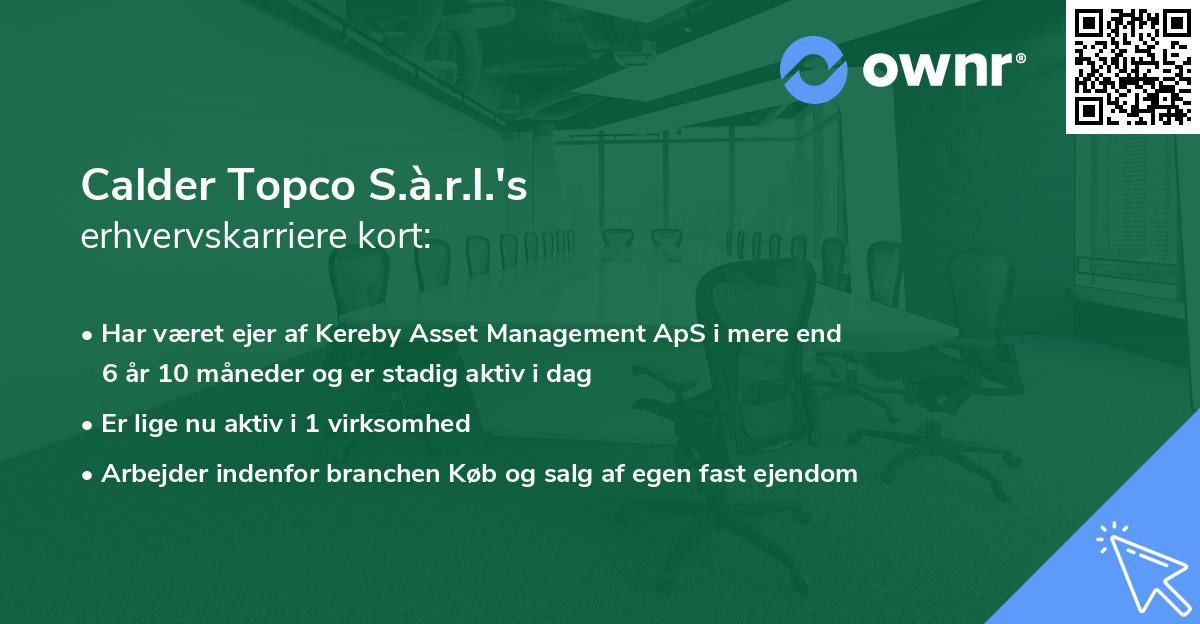 ownr®

Calder Topco S.à.r.l.'s
erhvervskarriere kort:

• Har været ejer af Kereby Asset Management ApS i mere end 6 år 10 måneder og er stadig aktiv i dag
• Er lige nu aktiv i 1 virksomhed
• Arbejder indenfor branchen Køb og salg af egen fast ejendom